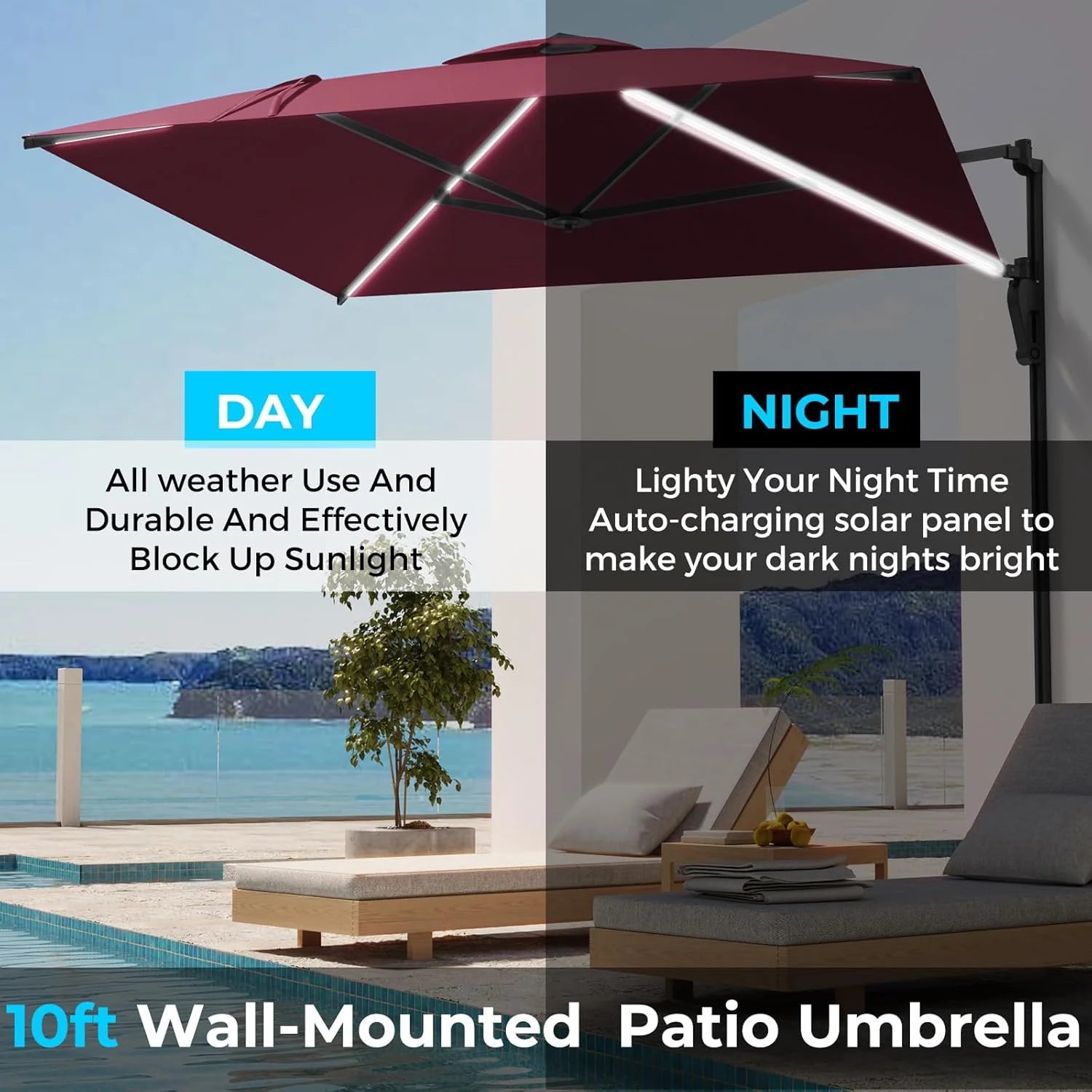 DAY

All weather Use And Durable And Effectively Block Up Sunlight

NIGHT

Lighty Your Night Time Auto-charging solar panel to make your dark nights bright

10ft Wall-Mounted Patio Umbrella